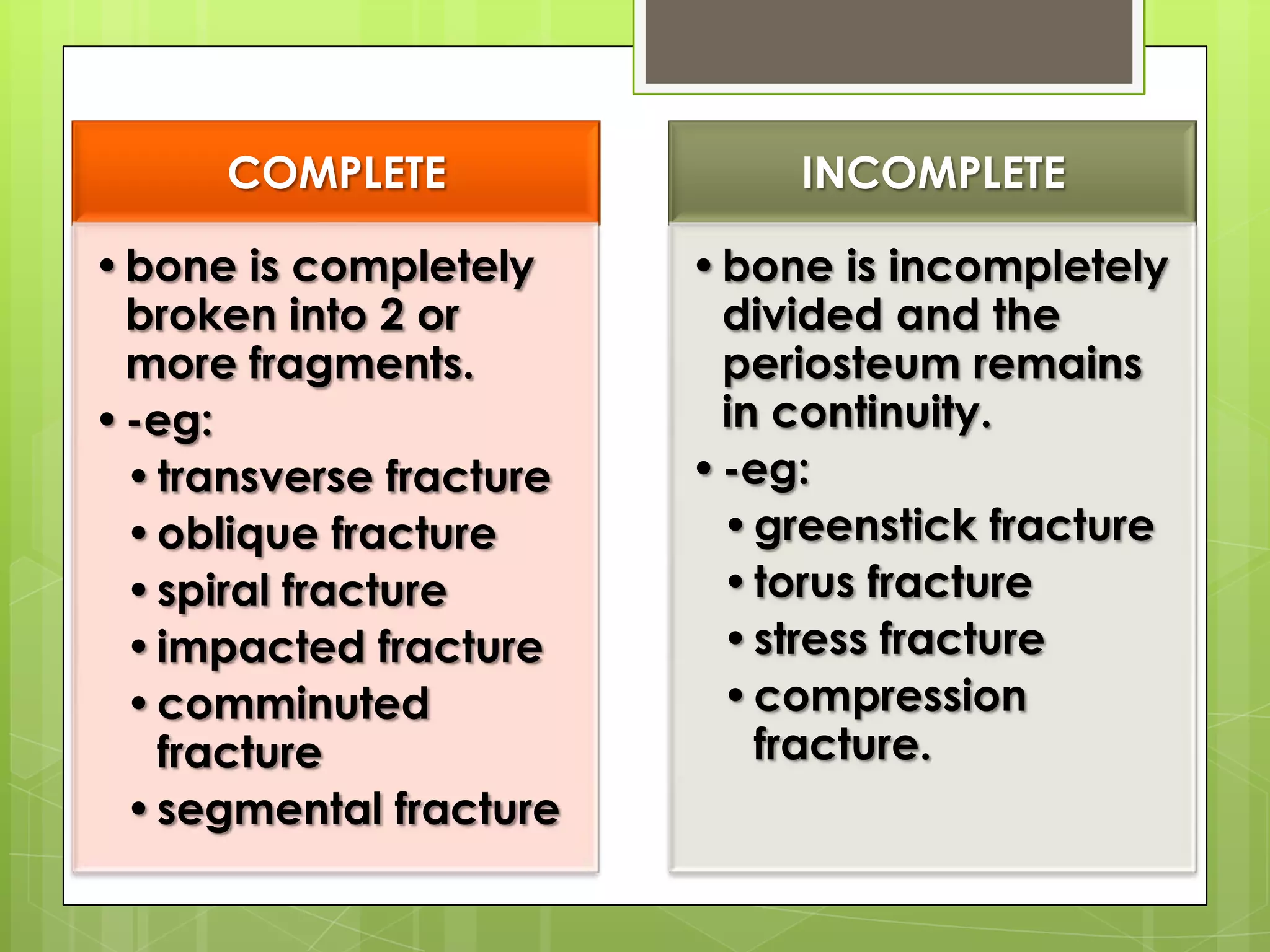 COMPLETE

• bone is completely broken into 2 or more fragments.
• -eg:
• transverse fracture
• oblique fracture
• spiral fracture
• impacted fracture
• comminuted fracture
• segmental fracture

INCOMPLETE

• bone is incompletely divided and the periosteum remains in continuity.
• -eg:
• greenstick fracture
• torus fracture
• stress fracture
• compression fracture.